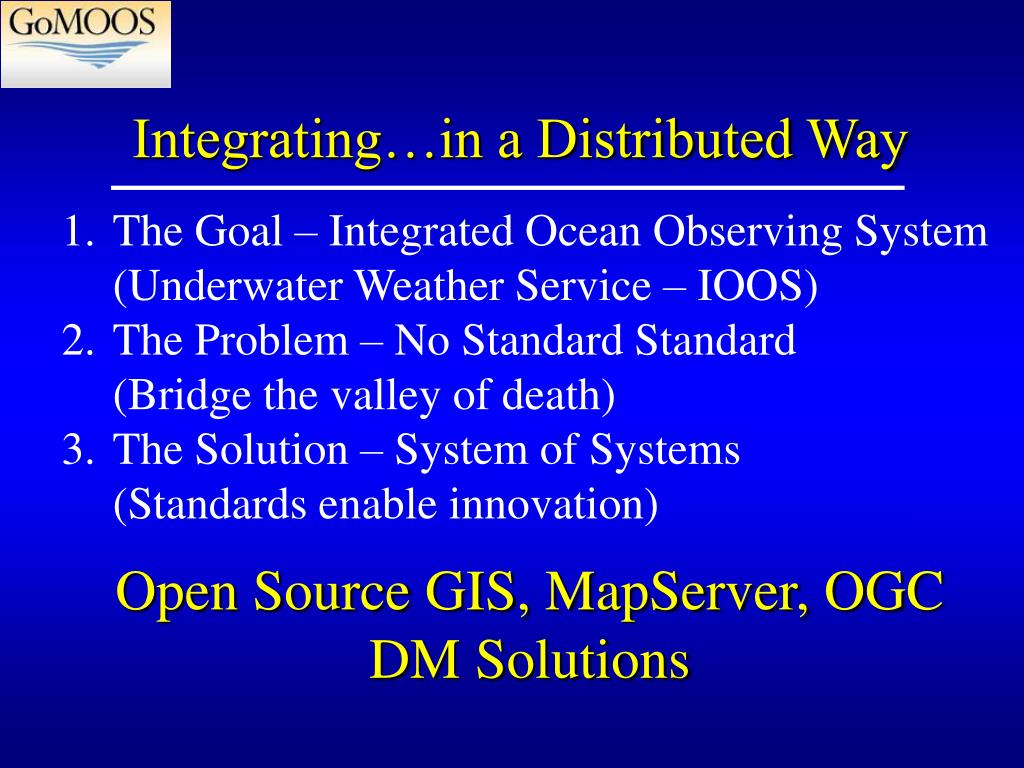 GoMOOS

Integrating…in a Distributed Way

1. The Goal – Integrated Ocean Observing System (Underwater Weather Service – IOOS)
2. The Problem – No Standard Standard (Bridge the valley of death)
3. The Solution – System of Systems (Standards enable innovation)

Open Source GIS, MapServer, OGC DM Solutions